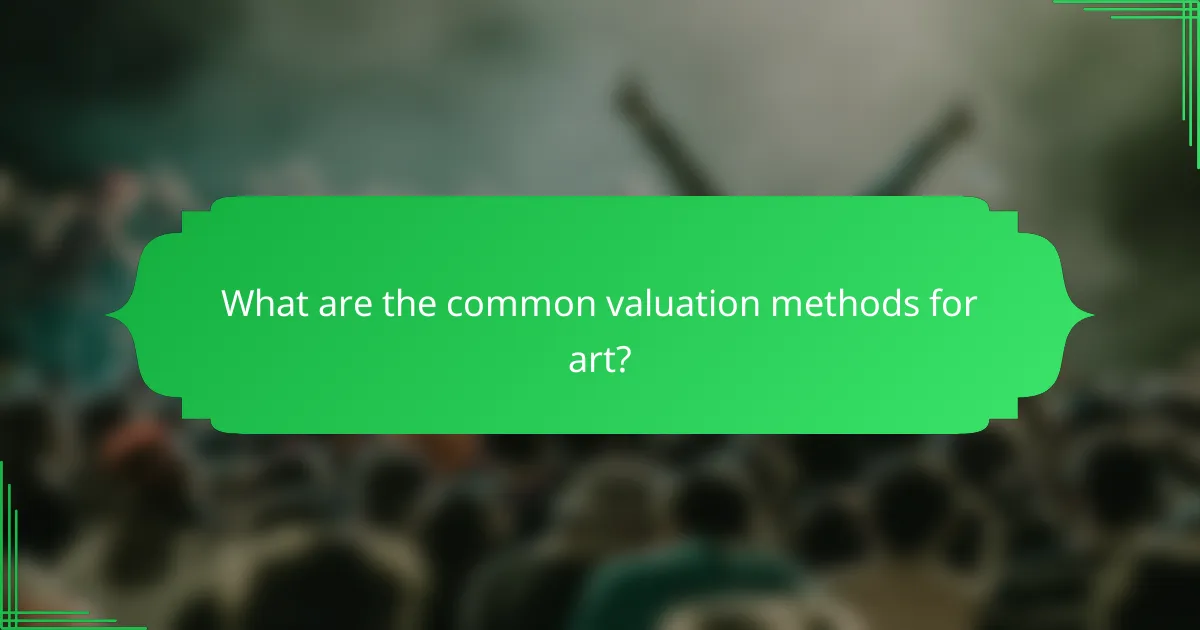 What are the common valuation methods for art?